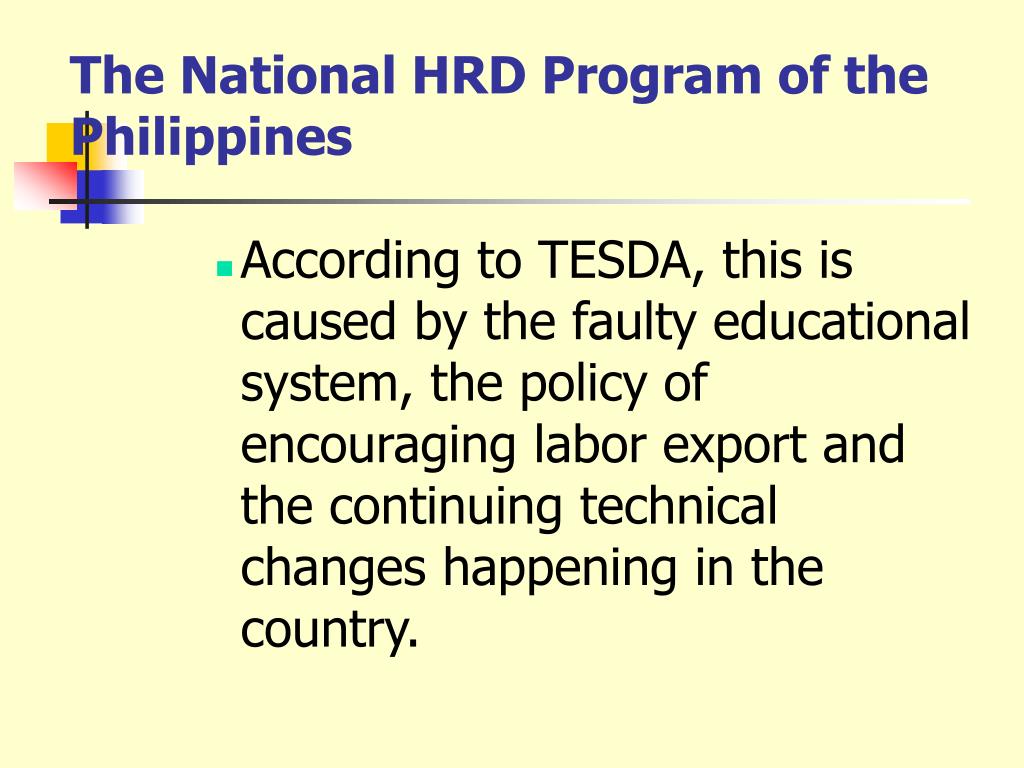 The National HRD Program of the Philippines

According to TESDA, this is caused by the faulty educational system, the policy of encouraging labor export and the continuing technical changes happening in the country.